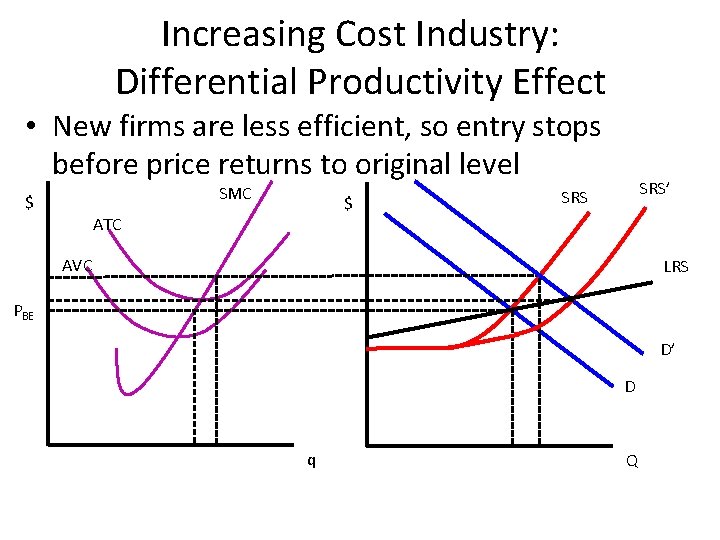 Increasing Cost Industry:
Differential Productivity Effect

• New firms are less efficient, so entry stops before price returns to original level

$
SMC
ATC
AVC
$P_{BE}$
q

$
SRS
SRS'
LRS
D'
D
Q